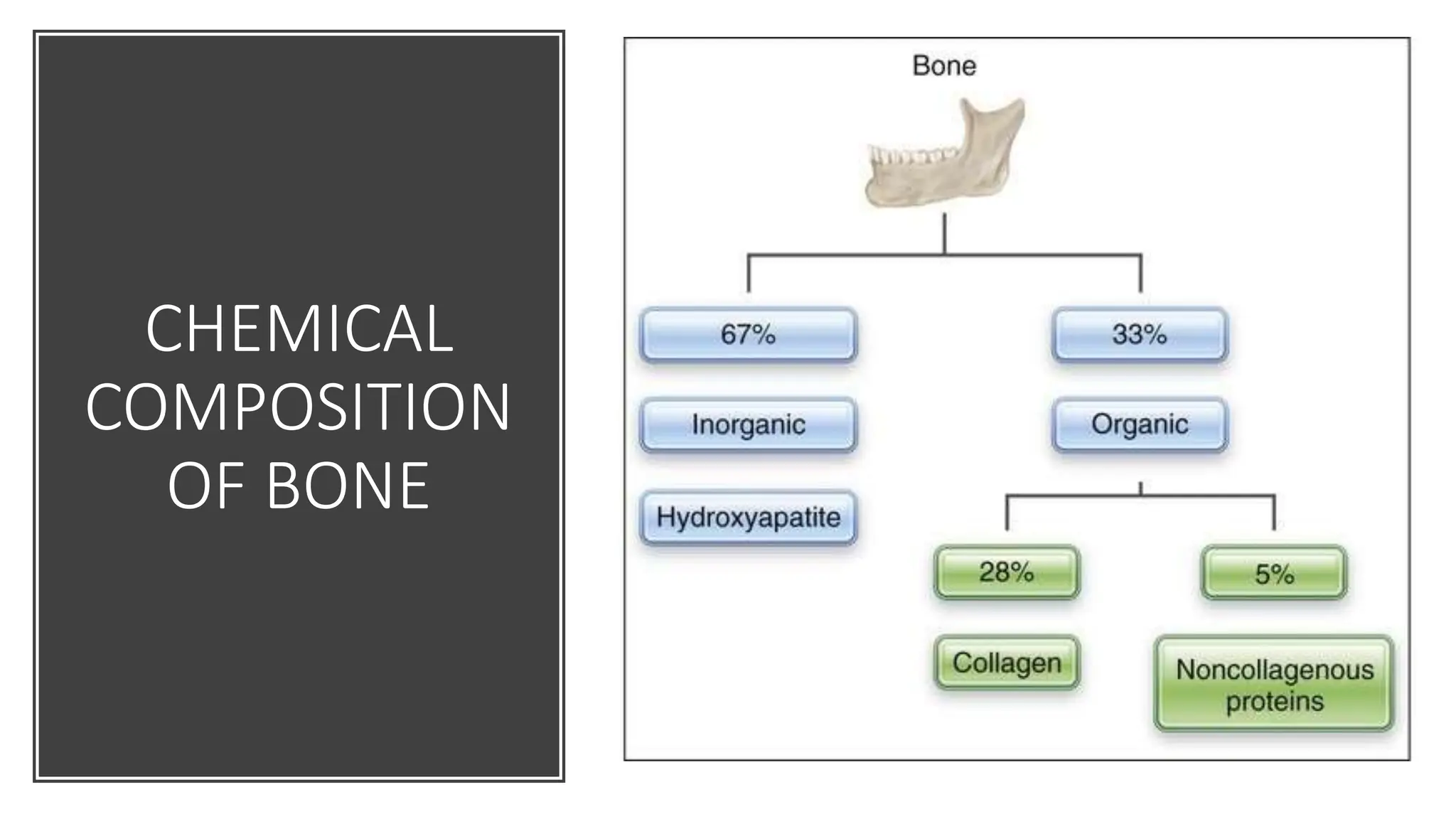 CHEMICAL COMPOSITION OF BONE

Bone

67%

Inorganic

Hydroxyapatite

33%

Organic

28%

Collagen

5%

Noncollagenous proteins